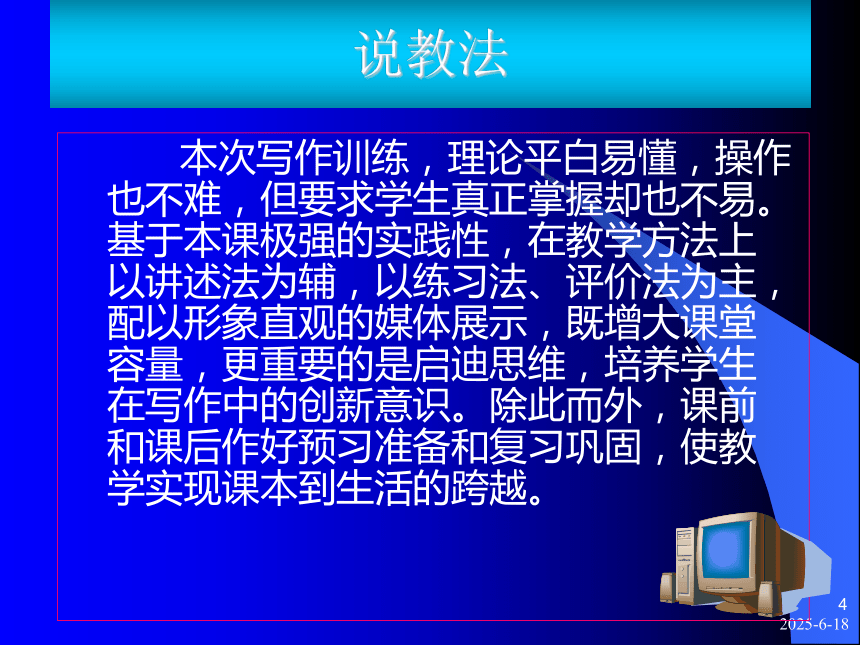 说教法

本次写作训练，理论平白易懂，操作也不难，但要求学生真正掌握却也不易。基于本课极强的实践性，在教学方法上以讲述法为辅，以练习法、评价法为主，配以形象直观的媒体展示，既增大课堂容量，更重要的是启迪思维，培养学生在写作中的创新意识。除此而外，课前和课后作好预习准备和复习巩固，使教学实现课本到生活的跨越。

4

2025-6-18